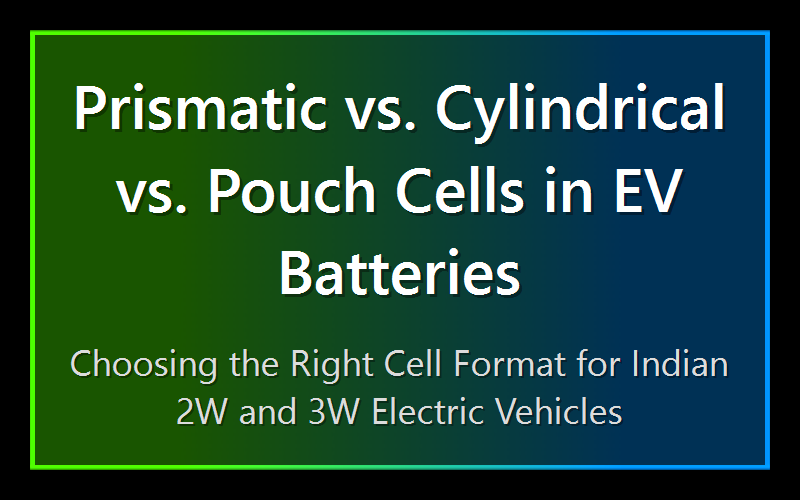 Prismatic vs. Cylindrical vs. Pouch Cells in EV Batteries

Choosing the Right Cell Format for Indian 2W and 3W Electric Vehicles